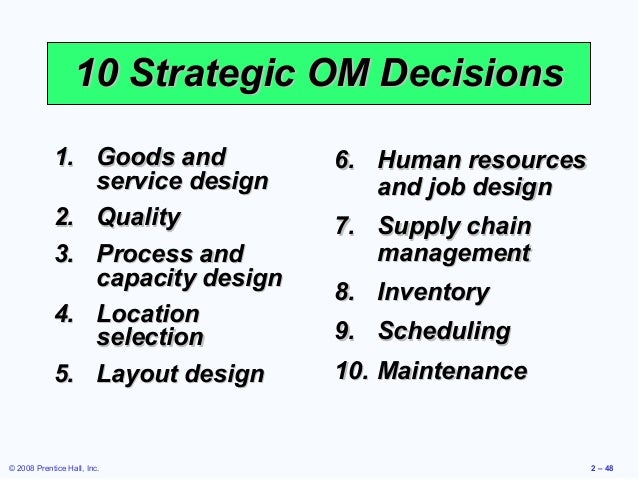 10 Strategic OM Decisions

1. Goods and service design
2. Quality
3. Process and capacity design
4. Location selection
5. Layout design

6. Human resources and job design
7. Supply chain management
8. Inventory
9. Scheduling
10. Maintenance

© 2008 Prentice Hall, Inc.

2 – 48